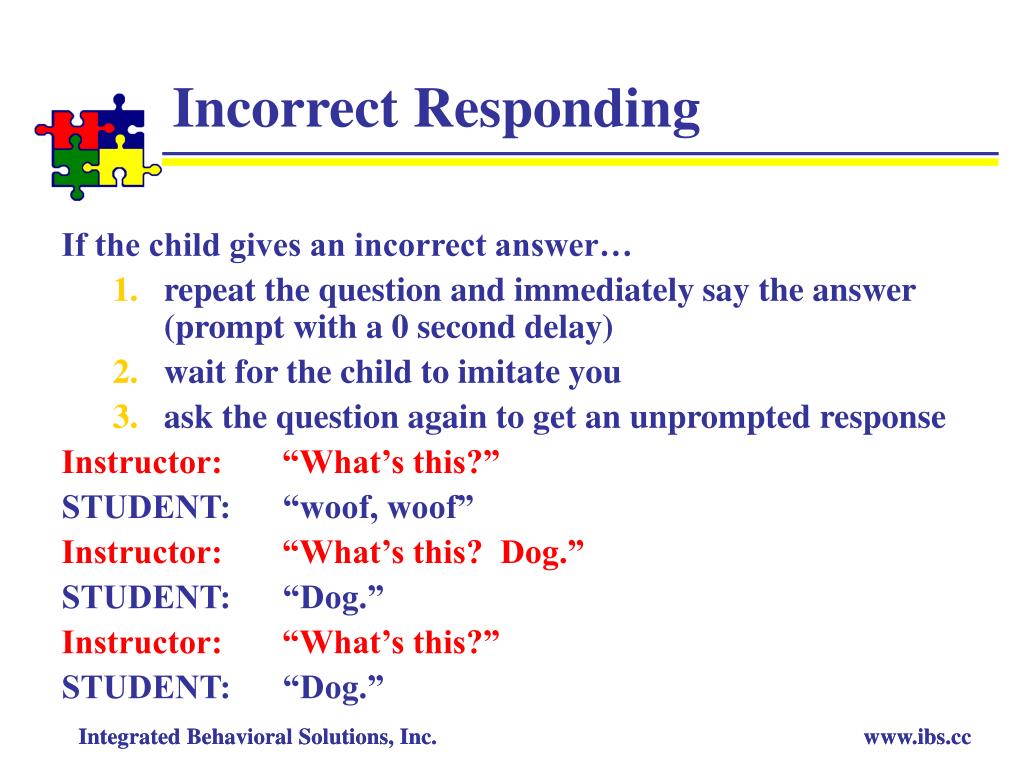 Incorrect Responding

If the child gives an incorrect answer…

1. repeat the question and immediately say the answer (prompt with a 0 second delay)
2. wait for the child to imitate you
3. ask the question again to get an unprompted response

Instructor: “What’s this?”
STUDENT: “woof, woof”
Instructor: “What’s this? Dog.”
STUDENT: “Dog.”
Instructor: “What’s this?”
STUDENT: “Dog.”

Integrated Behavioral Solutions, Inc.

www.ibs.cc